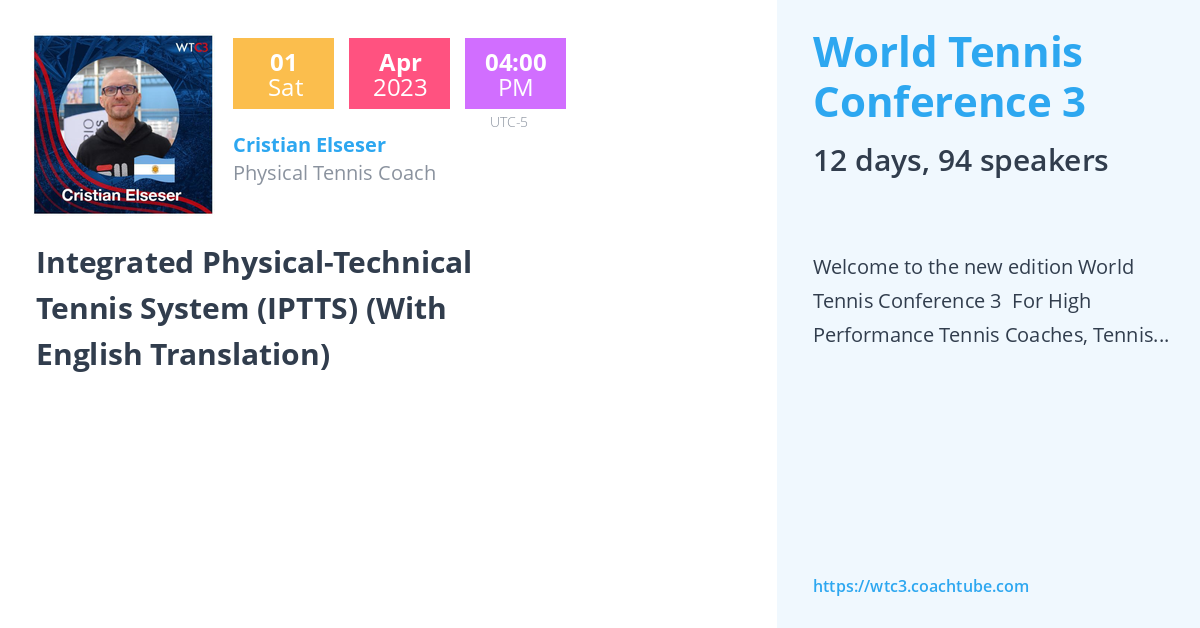 WTC3

Cristian Elseser

01
Sat

Apr
2023

04:00
PM

UTC-5

Cristian Elseser
Physical Tennis Coach

Integrated Physical-Technical Tennis System (IPTTS) (With English Translation)

World Tennis Conference 3

12 days, 94 speakers

Welcome to the new edition World Tennis Conference 3 For High Performance Tennis Coaches, Tennis...

https://wtc3.coachtube.com